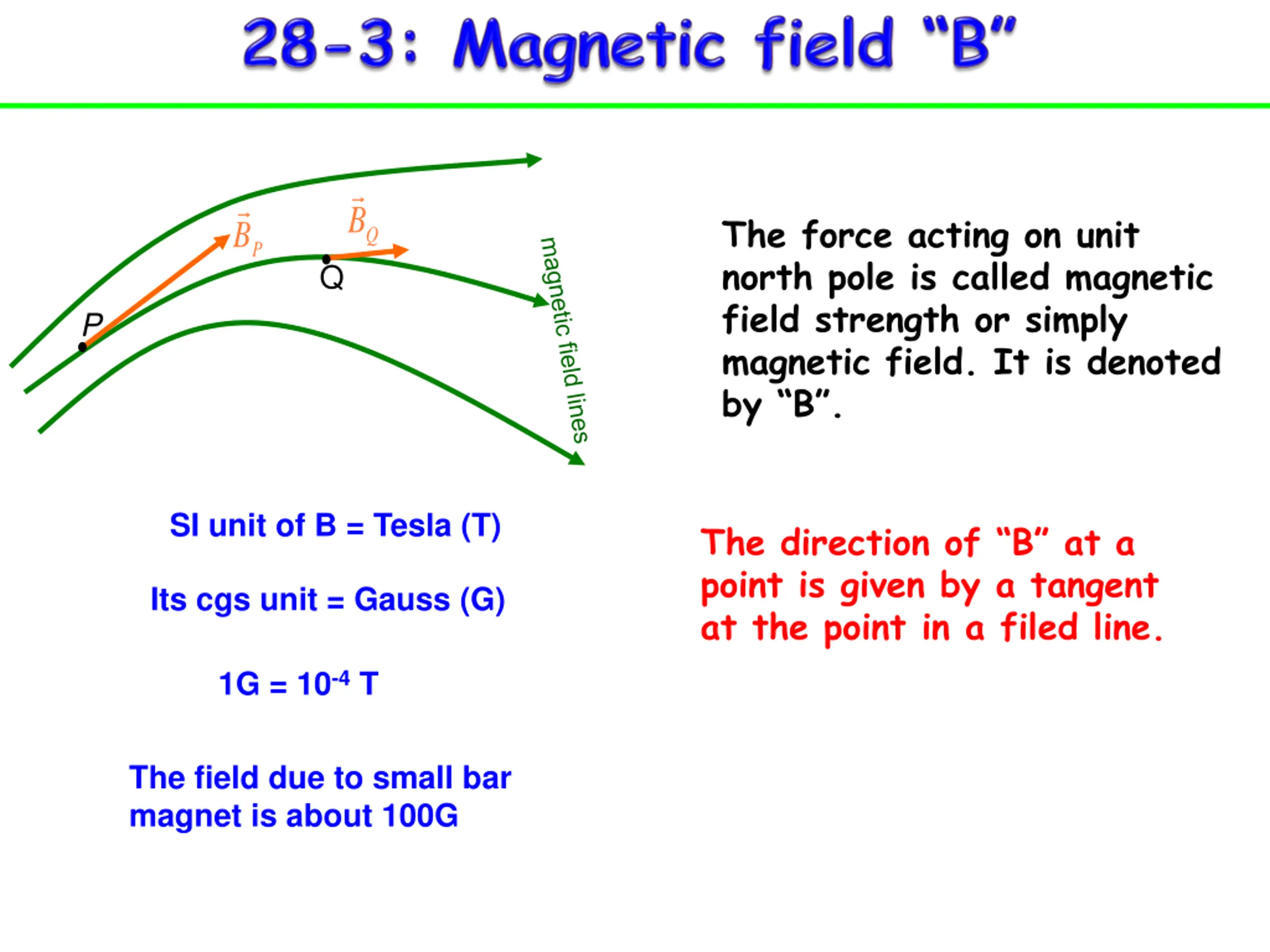 28-3: Magnetic field “B”

$\vec{B}_P$ $\vec{B}_Q$

P Q

magnetic field lines

The force acting on unit north pole is called magnetic field strength or simply magnetic field. It is denoted by “B”.

SI unit of B = Tesla (T)

Its cgs unit = Gauss (G)

1G = $10^{-4}$ T

The field due to small bar magnet is about 100G

The direction of “B” at a point is given by a tangent at the point in a filed line.